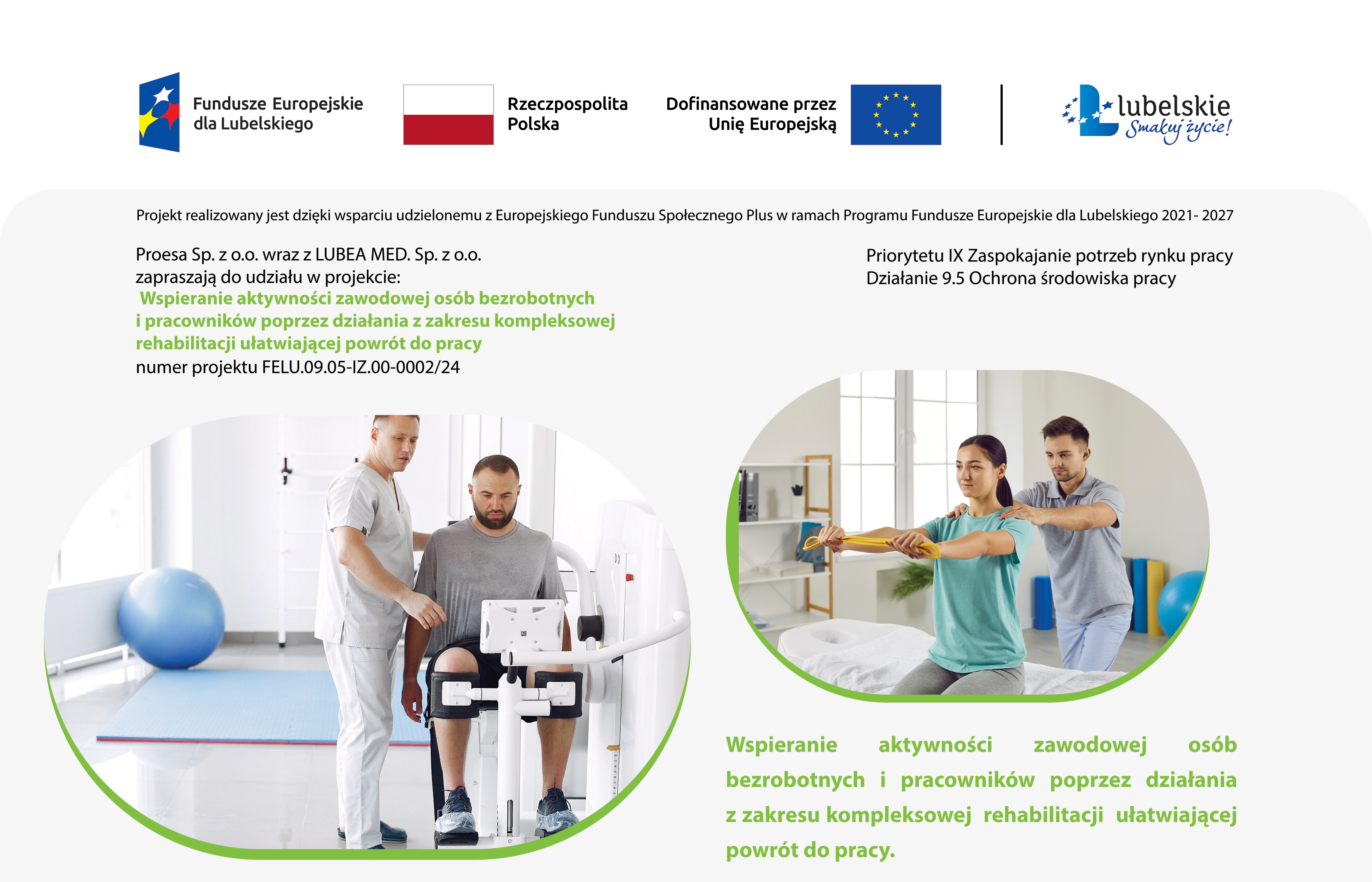 Fundusze Europejskie dla Lubelskiego

Rzeczpospolita Polska

Dofinansowane przez Unię Europejską

lubelskie Smakuj życie!

Projekt realizowany jest dzięki wsparciu udzielonemu z Europejskiego Funduszu Społecznego Plus w ramach Programu Fundusze Europejskie dla Lubelskiego 2021- 2027

Proesa Sp. z o.o. wraz z LUBEA MED. Sp. z o.o. zapraszają do udziału w projekcie:
Wspieranie aktywności zawodowej osób bezrobotnych i pracowników poprzez działania z zakresu kompleksowej rehabilitacji ułatwiającej powrót do pracy
numer projektu FELU.09.05-IZ.00-0002/24

Priorytetu IX Zaspokajanie potrzeb rynku pracy
Działanie 9.5 Ochrona środowiska pracy

Wspieranie aktywności zawodowej osób bezrobotnych i pracowników poprzez działania z zakresu kompleksowej rehabilitacji ułatwiającej powrót do pracy.